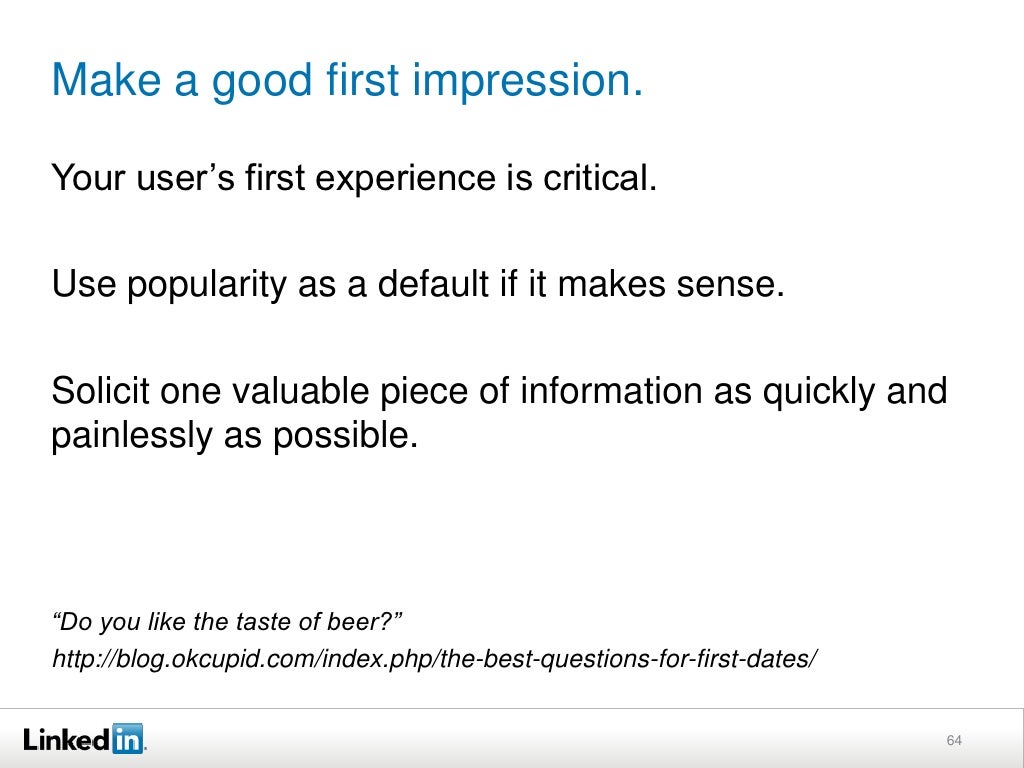 Make a good first impression.

Your user’s first experience is critical.

Use popularity as a default if it makes sense.

Solicit one valuable piece of information as quickly and painlessly as possible.

“Do you like the taste of beer?”
http://blog.okcupid.com/index.php/the-best-questions-for-first-dates/

LinkedIn.

64